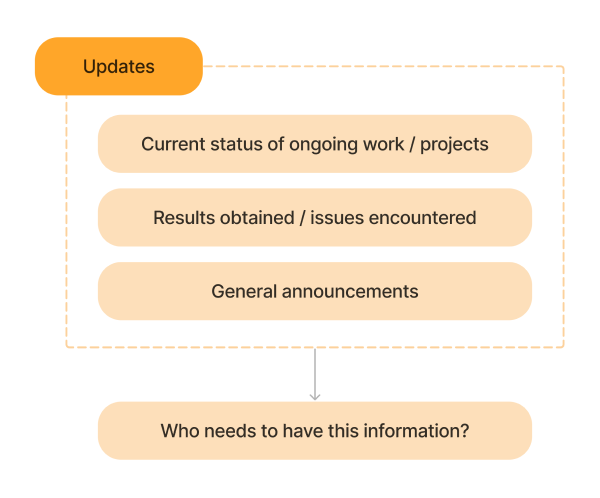 Updates

Current status of ongoing work / projects

Results obtained / issues encountered

General announcements

Who needs to have this information?